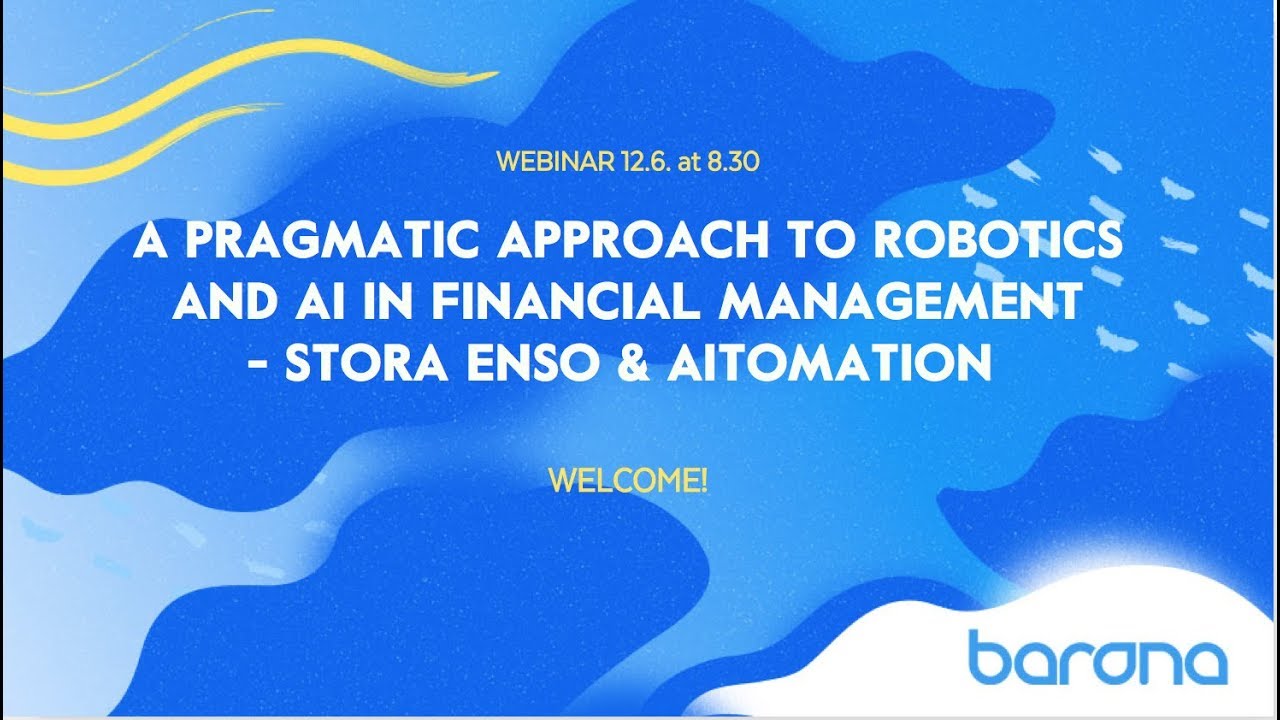 WEBINAR 12.6. at 8.30

A PRAGMATIC APPROACH TO ROBOTICS AND AI IN FINANCIAL MANAGEMENT - STORA ENSO & AITOMATION

WELCOME!

barona